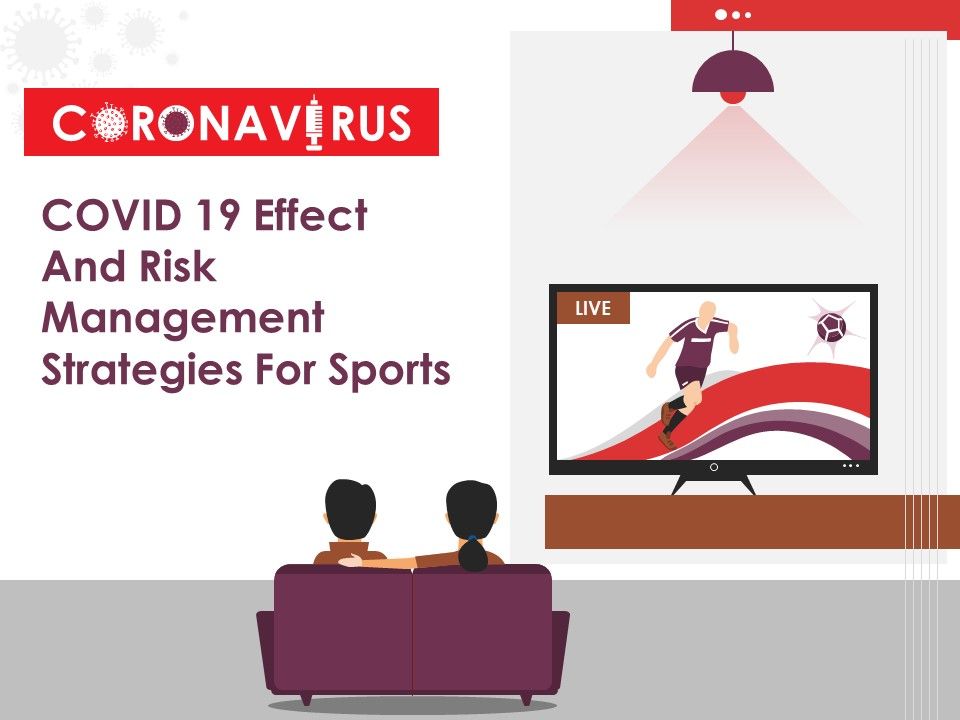 CORONAVIRUS

COVID 19 Effect And Risk Management Strategies For Sports

LIVE